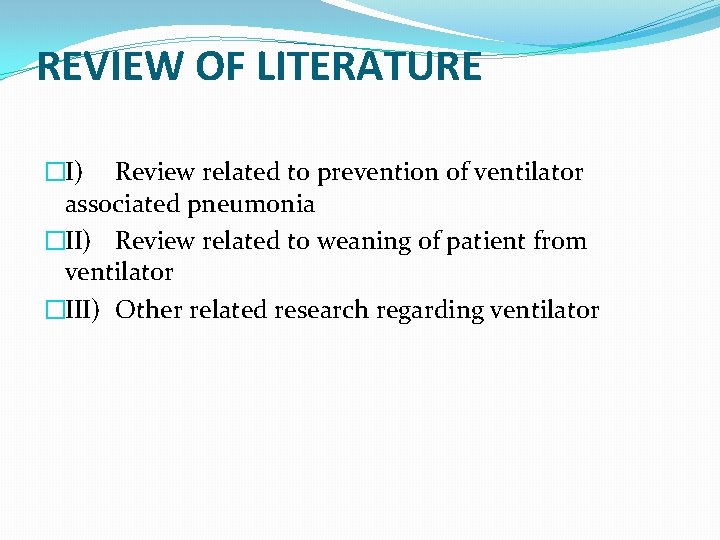 REVIEW OF LITERATURE

I) Review related to prevention of ventilator associated pneumonia

II) Review related to weaning of patient from ventilator

III) Other related research regarding ventilator